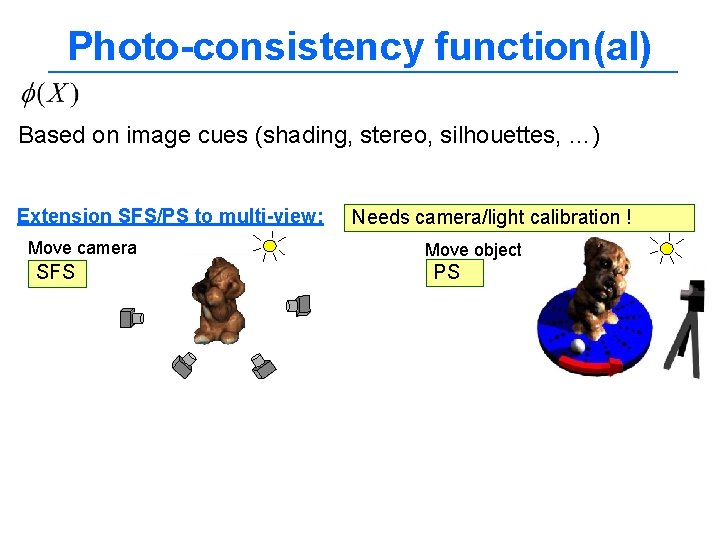 Photo-consistency function(al)

$\phi(X)$

Based on image cues (shading, stereo, silhouettes, ...)

Extension SFS/PS to multi-view:

Needs camera/light calibration !

Move camera

SFS

Move object

PS